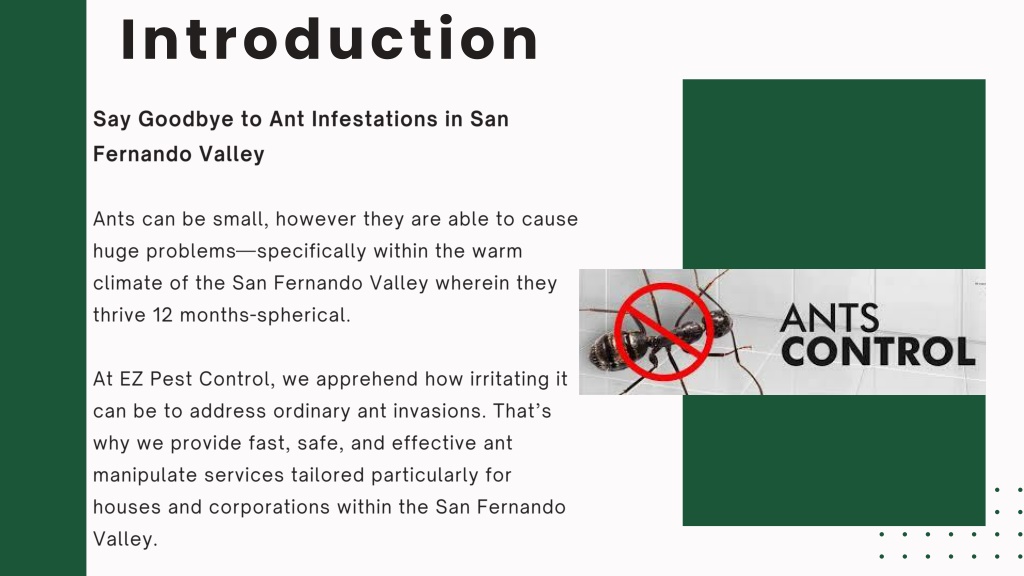 Introduction

Say Goodbye to Ant Infestations in San Fernando Valley

Ants can be small, however they are able to cause huge problems—specifically within the warm climate of the San Fernando Valley wherein they thrive 12 months-spherical.

At EZ Pest Control, we apprehend how irritating it can be to address ordinary ant invasions. That's why we provide fast, safe, and effective ant manipulate services tailored particularly for houses and corporations within the San Fernando Valley.

ANTS CONTROL